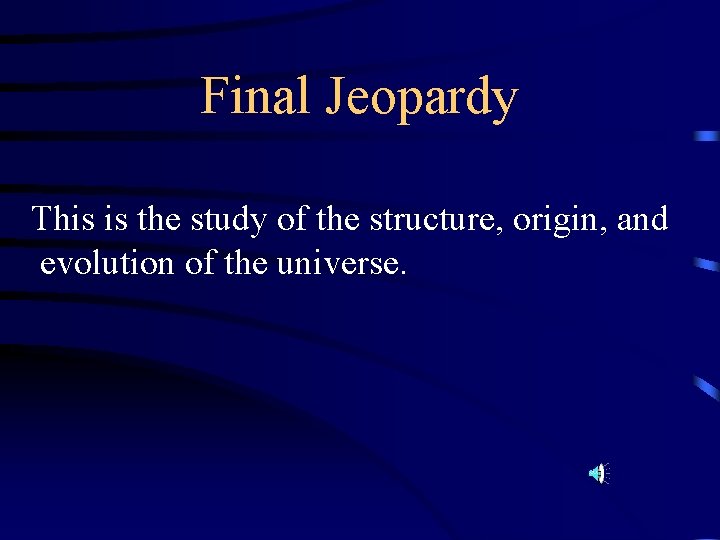 Final Jeopardy

This is the study of the structure, origin, and evolution of the universe.